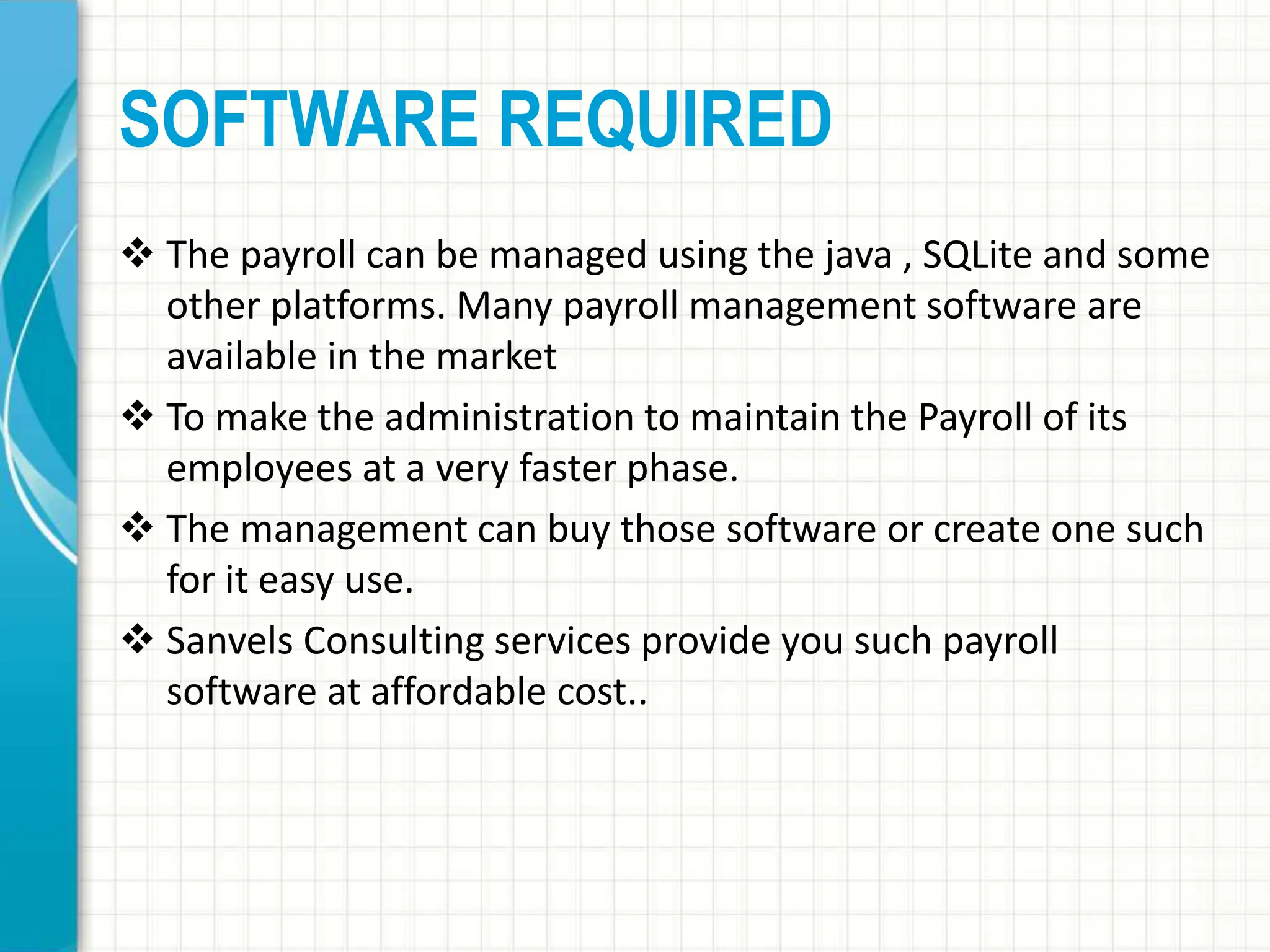 SOFTWARE REQUIRED

❖ The payroll can be managed using the java , SQLite and some other platforms. Many payroll management software are available in the market

❖ To make the administration to maintain the Payroll of its employees at a very faster phase.

❖ The management can buy those software or create one such for it easy use.

❖ Sanvels Consulting services provide you such payroll software at affordable cost..